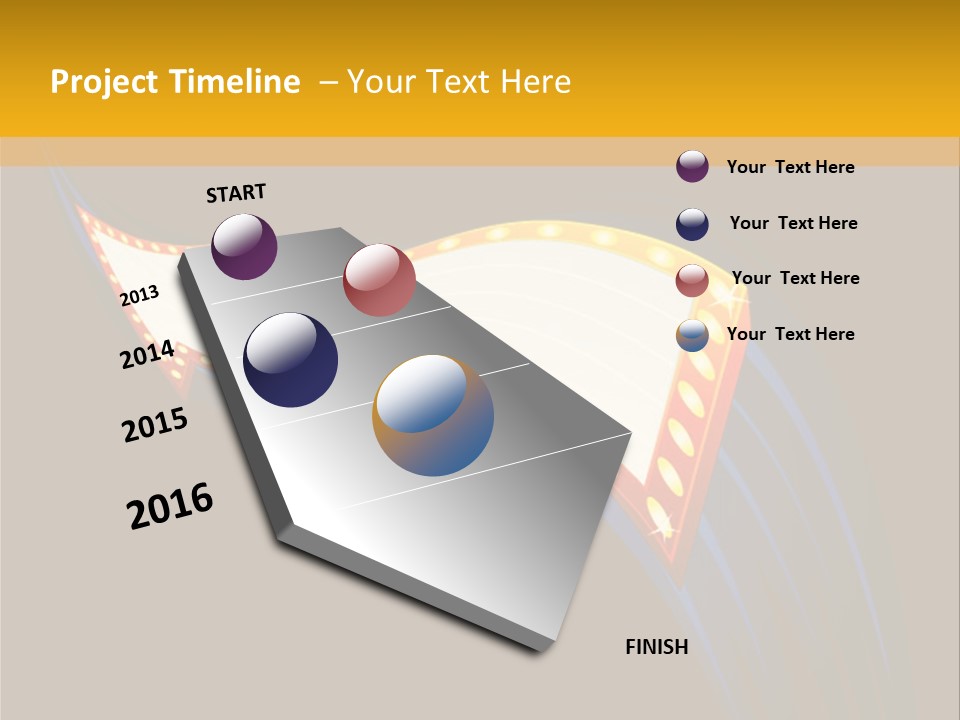 Project Timeline – Your Text Here

START

2013

2014

2015

2016

FINISH

Your Text Here

Your Text Here

Your Text Here

Your Text Here